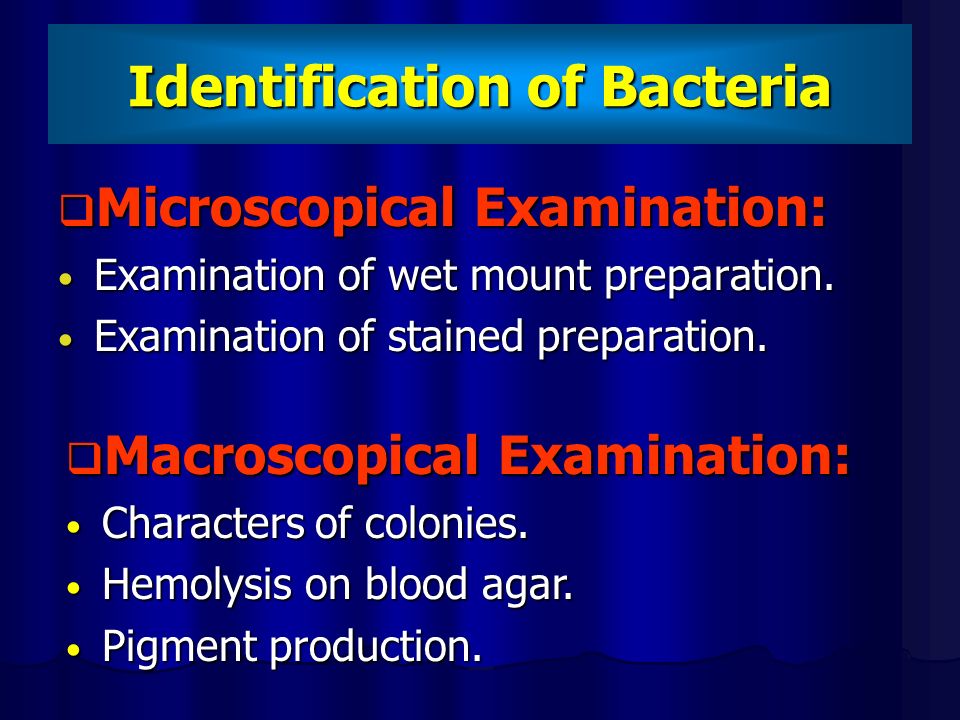 Identification of Bacteria

❑Microscopical Examination:

• Examination of wet mount preparation.
• Examination of stained preparation.

❑Macroscopical Examination:

• Characters of colonies.
• Hemolysis on blood agar.
• Pigment production.